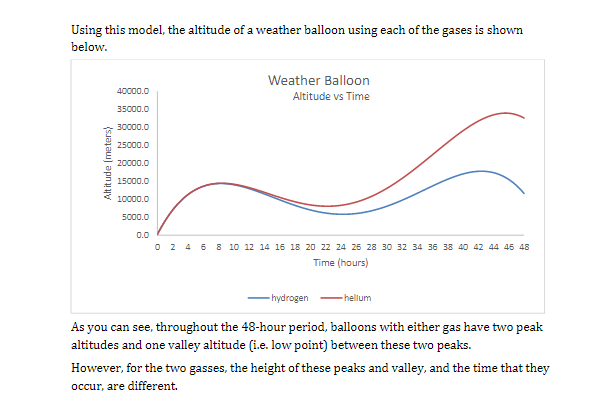 Using this model, the altitude of a weather balloon using each of the gases is shown below.

Weather Balloon
Altitude vs Time

Altitude (meters)

40000.0
35000.0
30000.0
25000.0
20000.0
15000.0
10000.0
5000.0
0.0

0 2 4 6 8 10 12 14 16 18 20 22 24 26 28 30 32 34 36 38 40 42 44 46 48

Time (hours)

hydrogen helium

As you can see, throughout the 48-hour period, balloons with either gas have two peak altitudes and one valley altitude (i.e. low point) between these two peaks.

However, for the two gasses, the height of these peaks and valley, and the time that they occur, are different.